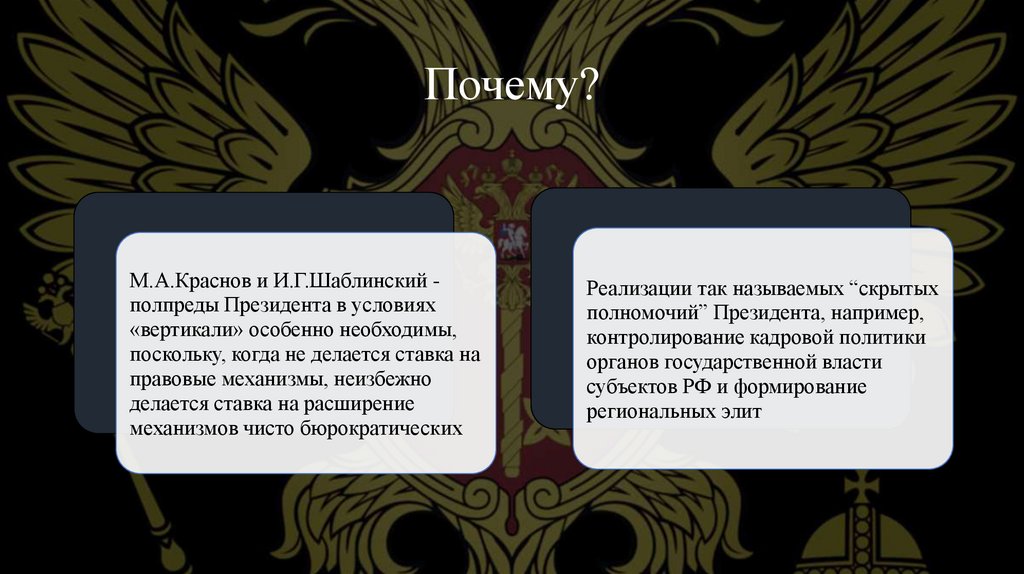 Почему?

М.А.Краснов и И.Г.Шаблинский - полпреды Президента в условиях «вертикали» особенно необходимы, поскольку, когда не делается ставка на правовые механизмы, неизбежно делается ставка на расширение механизмов чисто бюрократических

Реализации так называемых “скрытых полномочий” Президента, например, контролирование кадровой политики органов государственной власти субъектов РФ и формирование региональных элит